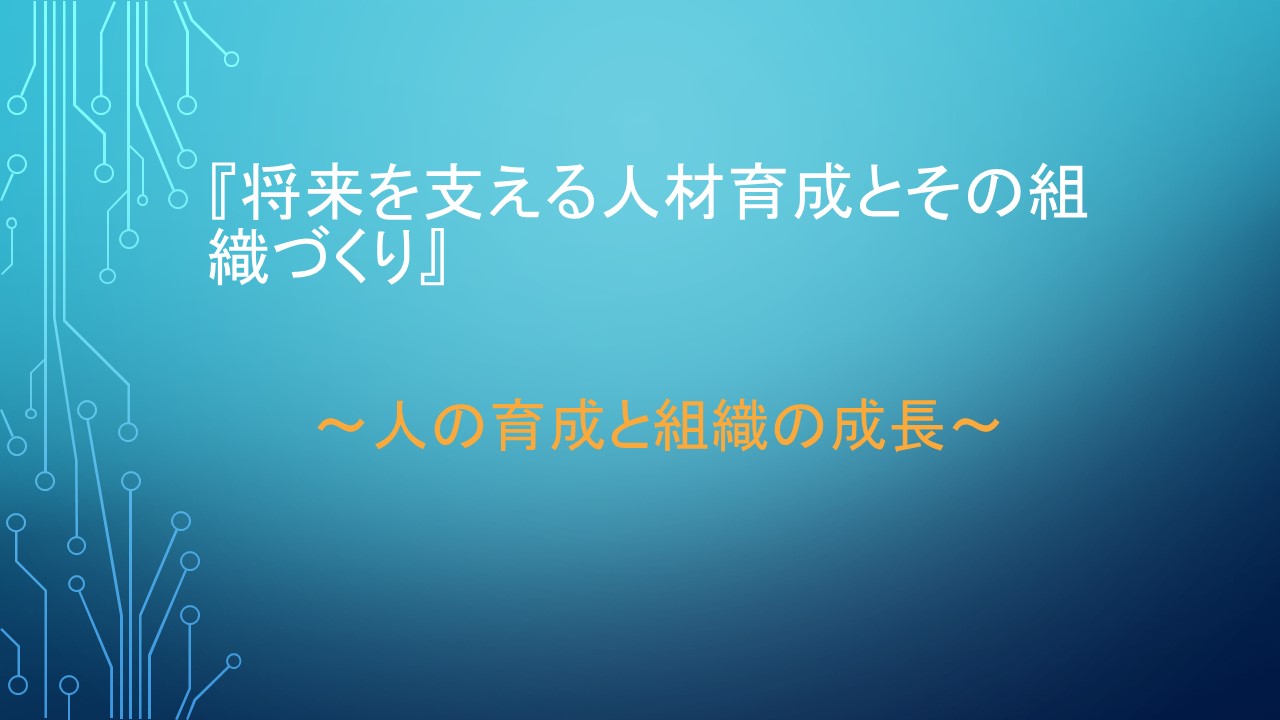 『将来を支える人材育成とその組織づくり』

～人の育成と組織の成長～